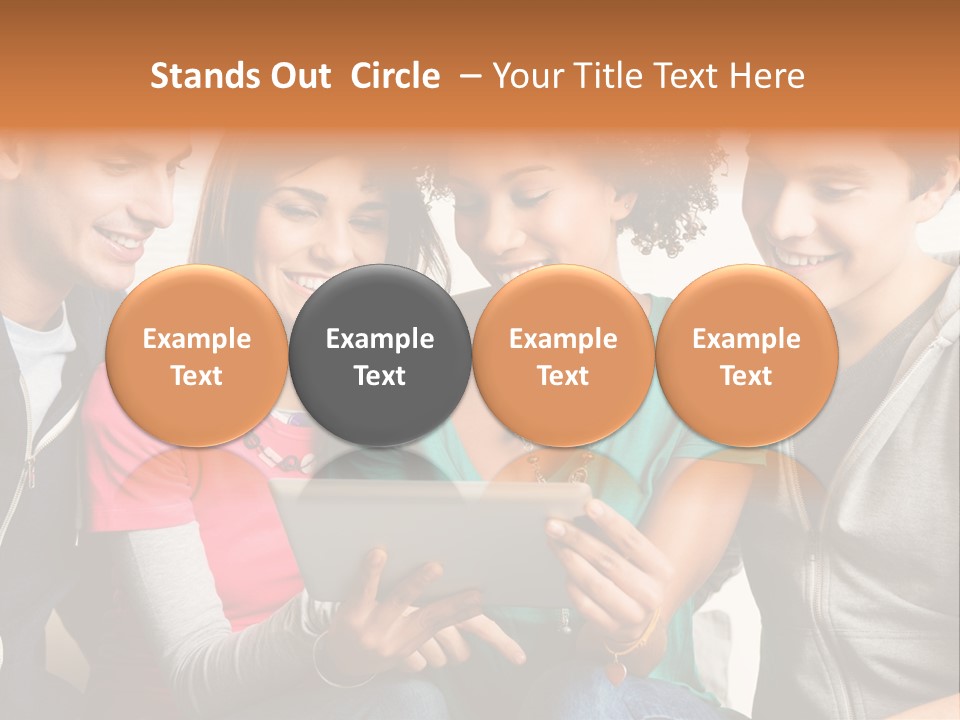 Stands Out Circle – Your Title Text Here

Example Text

Example Text

Example Text

Example Text